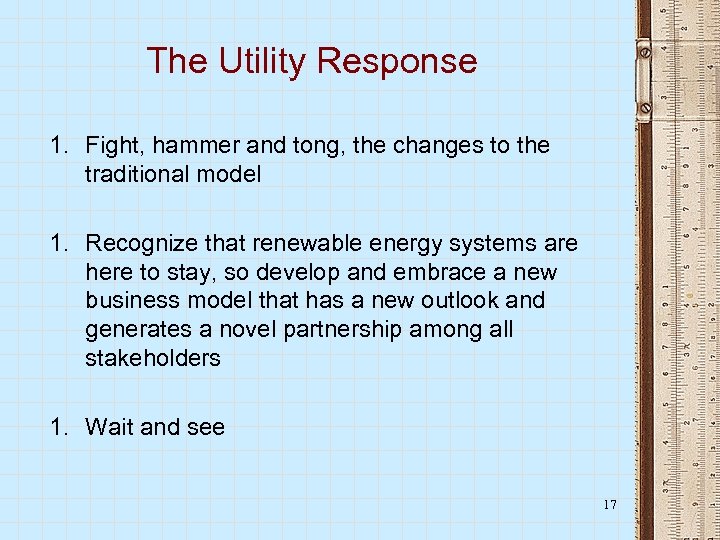 The Utility Response

1. Fight, hammer and tong, the changes to the traditional model

1. Recognize that renewable energy systems are here to stay, so develop and embrace a new business model that has a new outlook and generates a novel partnership among all stakeholders

1. Wait and see

17